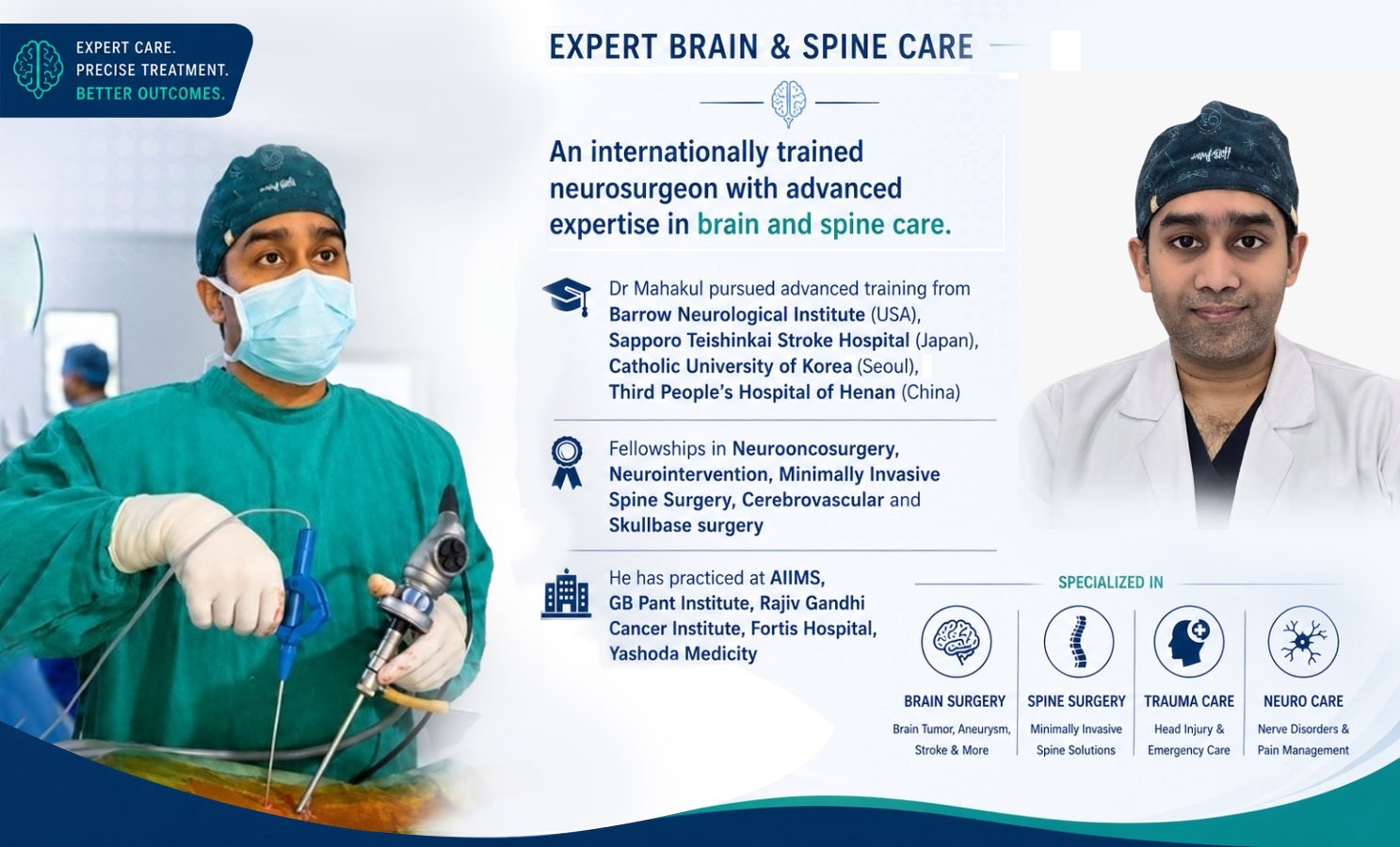 EXPERT CARE.
PRECISE TREATMENT.
BETTER OUTCOMES.

EXPERT BRAIN & SPINE CARE

An internationally trained neurosurgeon with advanced expertise in brain and spine care.

Dr Mahakul pursued advanced training from Barrow Neurological Institute (USA), Sapporo Teishinkai Stroke Hospital (Japan), Catholic University of Korea (Seoul), Third People's Hospital of Henan (China)

Fellowships in Neurooncosurgery, Neurointervention, Minimally Invasive Spine Surgery, Cerebrovascular and Skullbase surgery

He has practiced at AIIMS, GB Pant Institute, Rajiv Gandhi Cancer Institute, Fortis Hospital, Yashoda Medicity

SPECIALIZED IN

BRAIN SURGERY
Brain Tumor, Aneurysm, Stroke & More

SPINE SURGERY
Minimally Invasive Spine Solutions

TRAUMA CARE
Head Injury & Emergency Care

NEURO CARE
Nerve Disorders & Pain Management